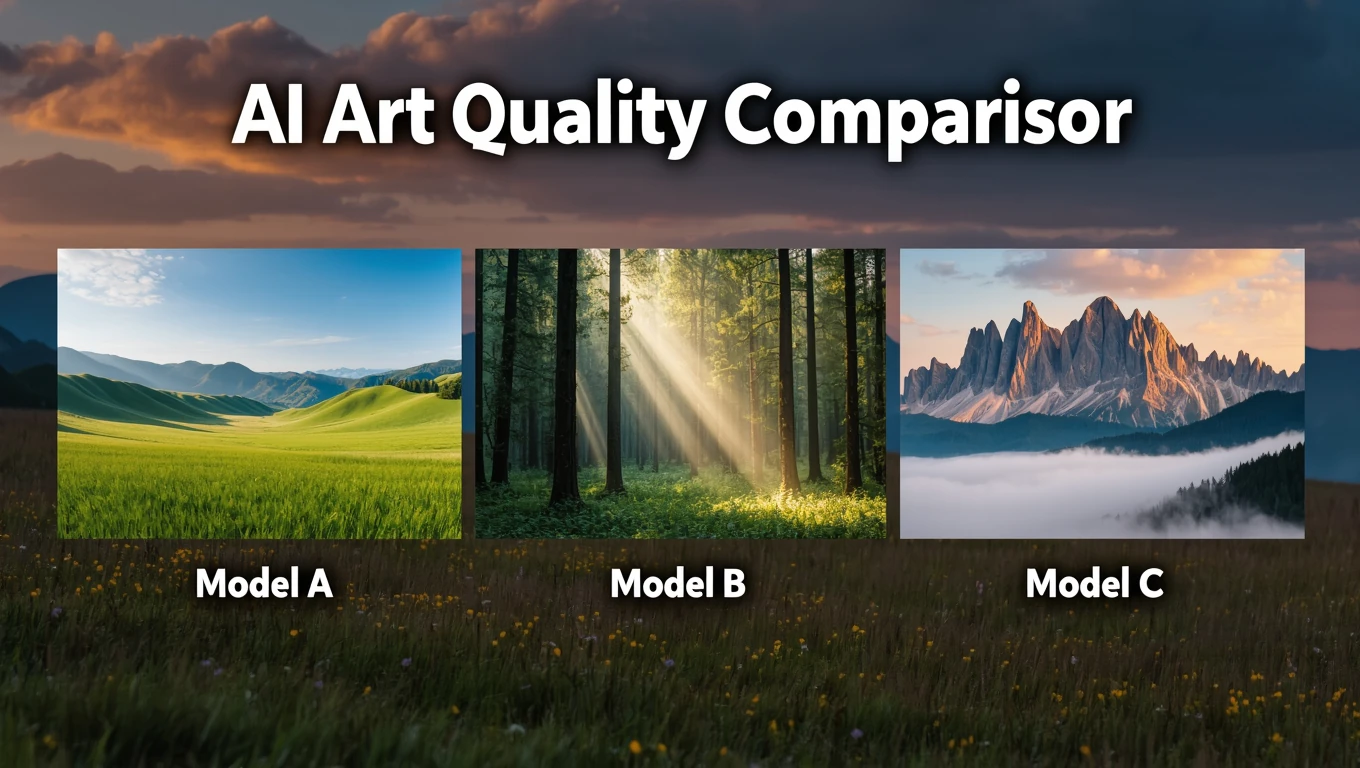 AI Art Quality Comparisor

Model A

Model B

Model C